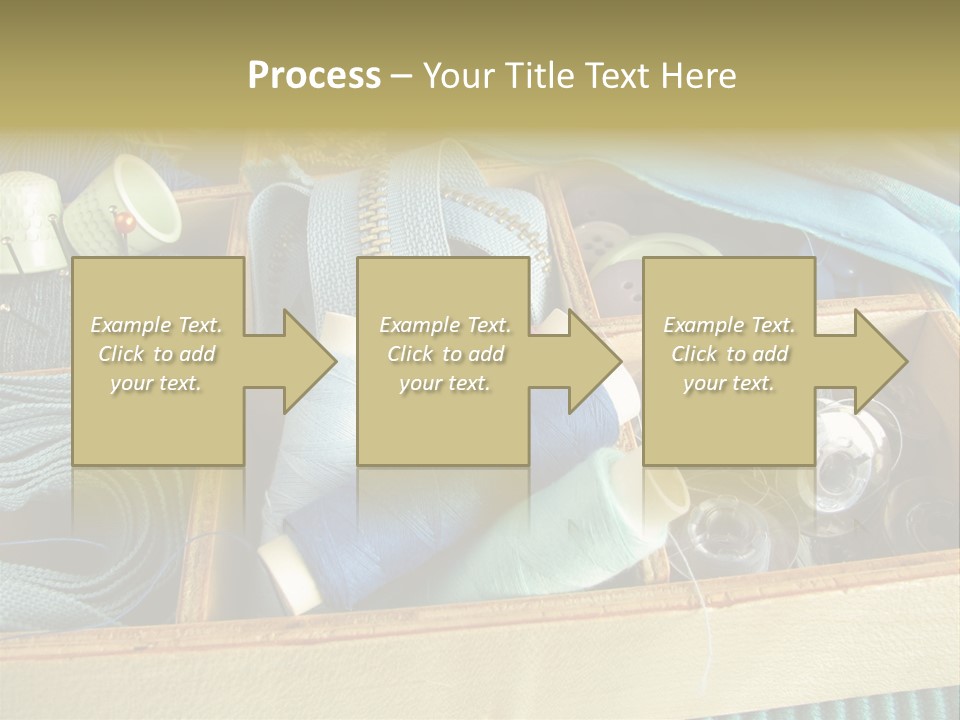 Process – Your Title Text Here

Example Text. Click to add your text.

Example Text. Click to add your text.

Example Text. Click to add your text.